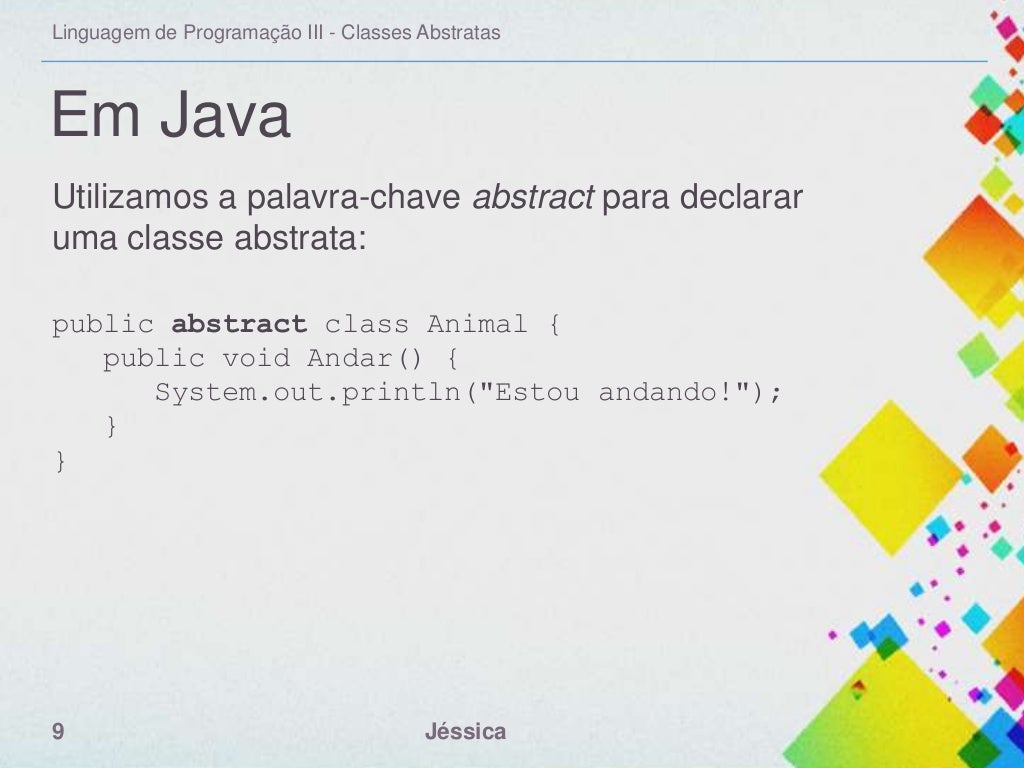 Linguagem de Programação III - Classes Abstratas

Em Java

Utilizamos a palavra-chave abstract para declarar uma classe abstrata:

public abstract class Animal {
   public void Andar() {
      System.out.println("Estou andando!");
   }
}

9

Jéssica